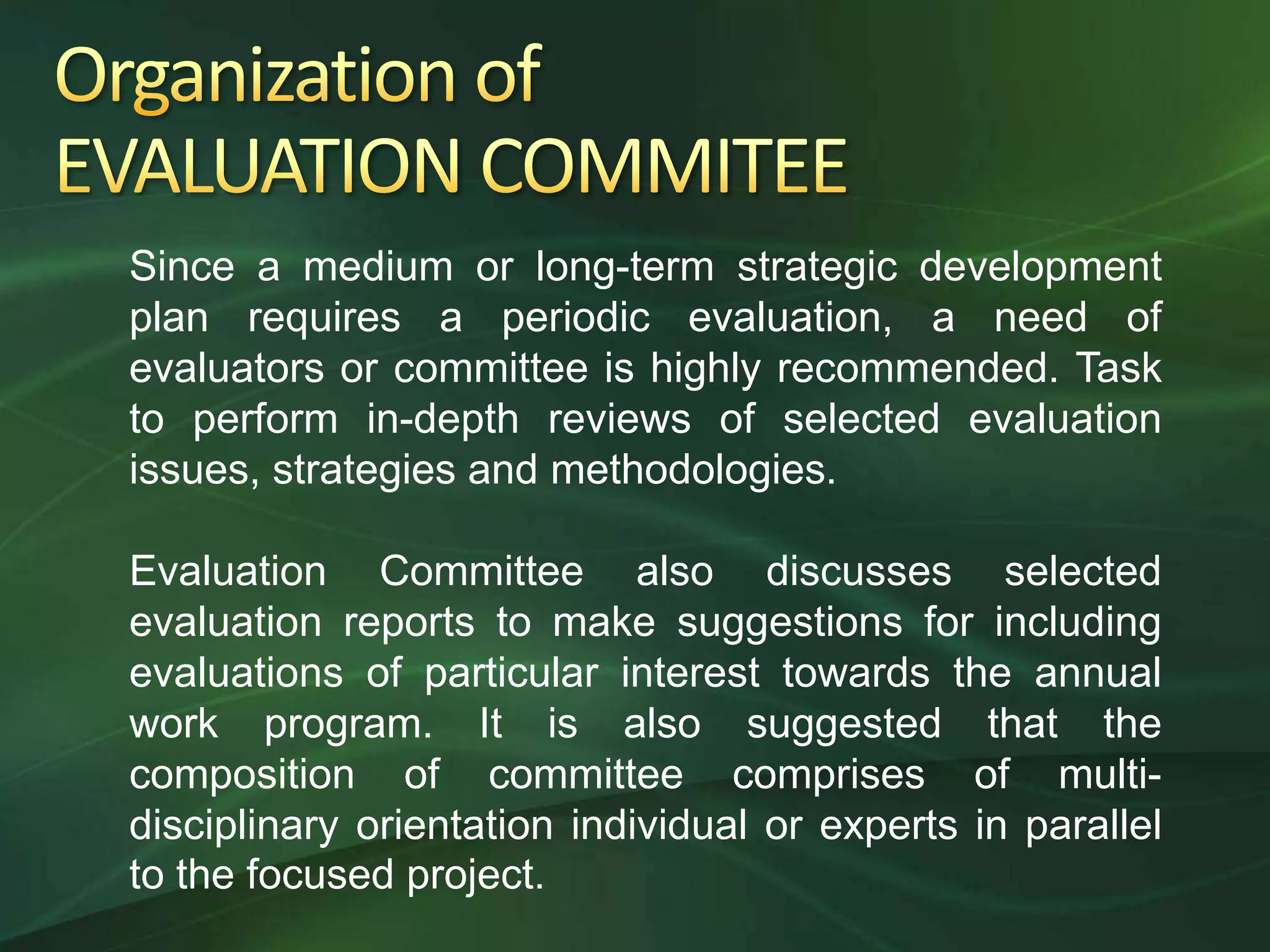 Organization of EVALUATION COMMITEE

Since a medium or long-term strategic development plan requires a periodic evaluation, a need of evaluators or committee is highly recommended. Task to perform in-depth reviews of selected evaluation issues, strategies and methodologies.

Evaluation Committee also discusses selected evaluation reports to make suggestions for including evaluations of particular interest towards the annual work program. It is also suggested that the composition of committee comprises of multi-disciplinary orientation individual or experts in parallel to the focused project.